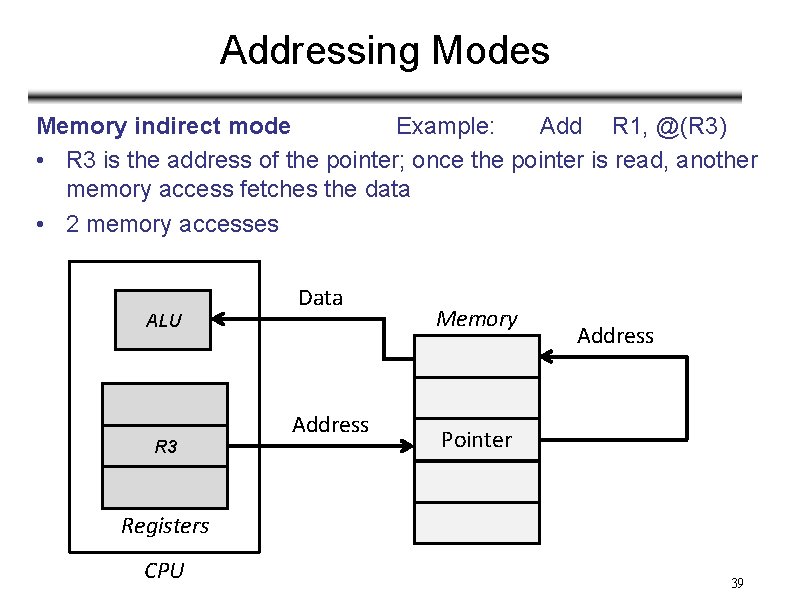 Addressing Modes

Memory indirect mode Example: Add R1, @(R3)

• R3 is the address of the pointer; once the pointer is read, another memory access fetches the data
• 2 memory accesses

ALU
Data
Memory
Address
Address
R3
Pointer
Registers
CPU

39